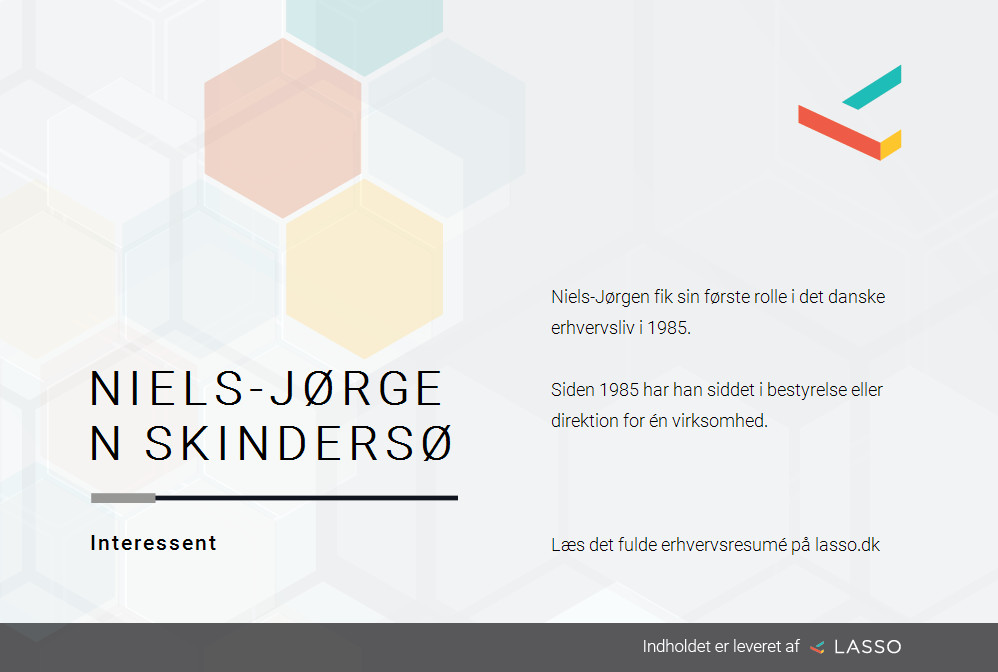 NIELS-JØRGE
N SKINDERSØ

Interessent

Niels-Jørgen fik sin første rolle i det danske erhvervsliv i 1985.

Siden 1985 har han siddet i bestyrelse eller direktion for én virksomhed.

Læs det fulde erhvervsresumé på lasso.dk

Indholdet er leveret af LASSO